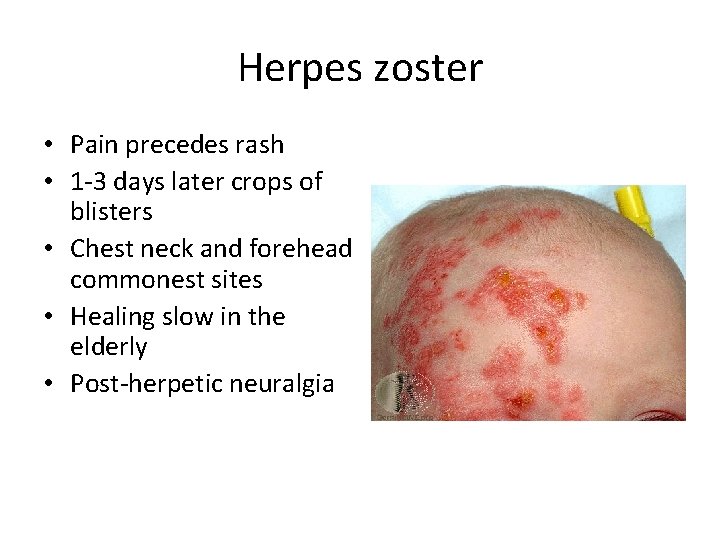 Herpes zoster

• Pain precedes rash
• 1-3 days later crops of blisters
• Chest neck and forehead commonest sites
• Healing slow in the elderly
• Post-herpetic neuralgia